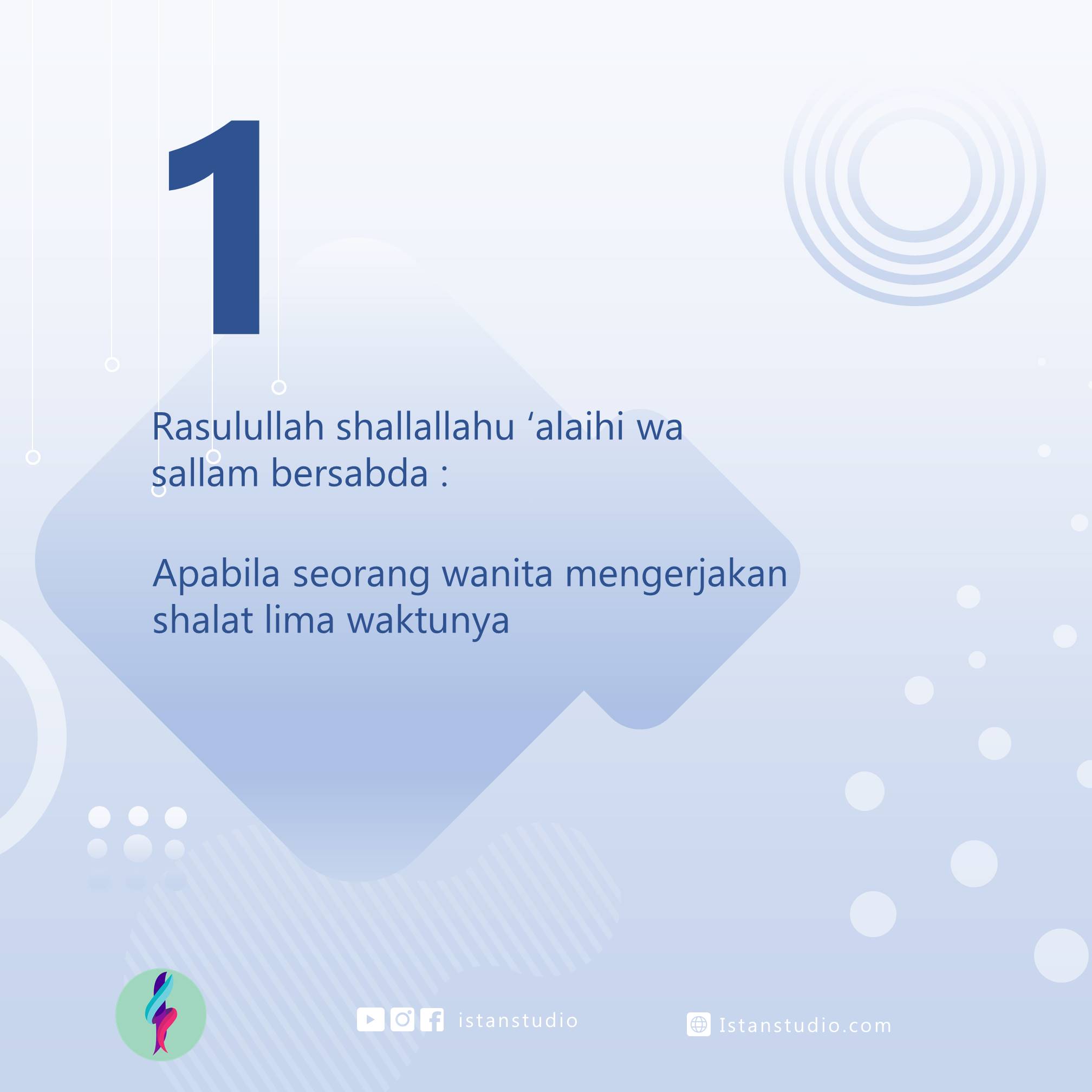 1

Rasulullah shallallahu ‘alaihi wa sallam bersabda :

Apabila seorang wanita mengerjakan shalat lima waktunya

istanstudio

Istanstudio.com